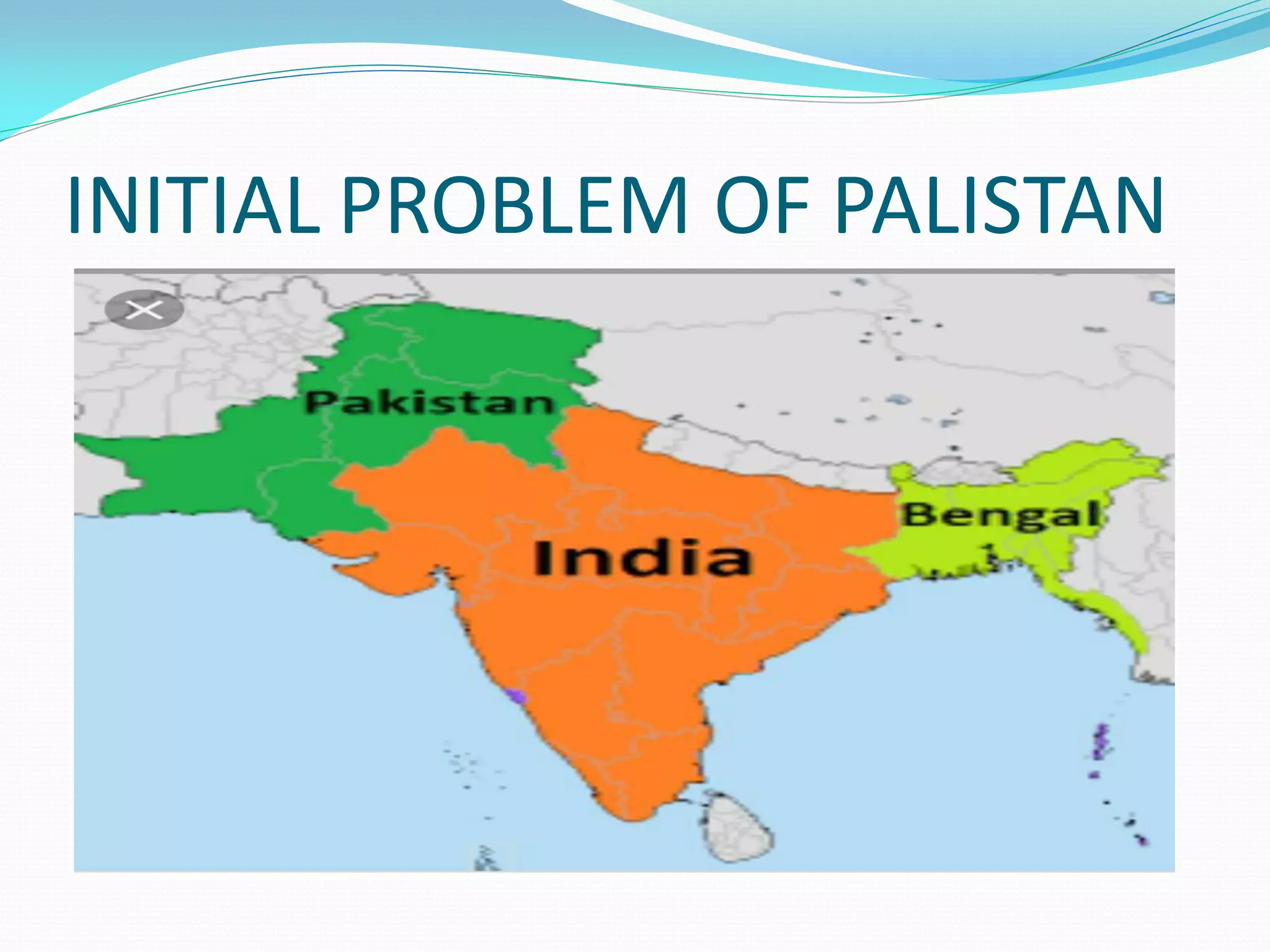 INITIAL PROBLEM OF PALISTAN

Pakistan

India

Bengal